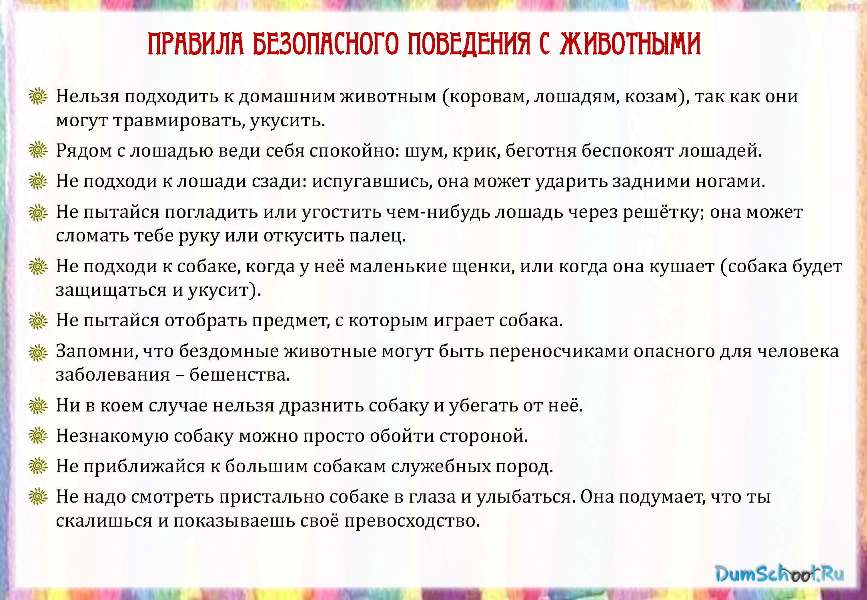 ПРАВИЛА БЕЗОПАСНОГО ПОВЕДЕНИЯ С ЖИВОТНЫМИ

Нельзя подходить к домашним животным (коровам, лошадям, козам), так как они могут травмировать, укусить.

Рядом с лошадью веди себя спокойно: шум, крик, беготня беспокоят лошадей.

Не подходи к лошади сзади: испугавшись, она может ударить задними ногами.

Не пытайся погладить или угостить чем-нибудь лошадь через решётку; она может сломать тебе руку или откусить палец.

Не подходи к собаке, когда у неё маленькие щенки, или когда она кушает (собака будет защищаться и укусит).

Не пытайся отобрать предмет, с которым играет собака.

Запомни, что бездомные животные могут быть переносчиками опасного для человека заболевания – бешенства.

Ни в коем случае нельзя дразнить собаку и убегать от неё.

Незнакомую собаку можно просто обойти стороной.

Не приближайся к большим собакам служебных пород.

Не надо смотреть пристально собаке в глаза и улыбаться. Она подумает, что ты скалишься и показываешь своё превосходство.

DumSchool.Ru